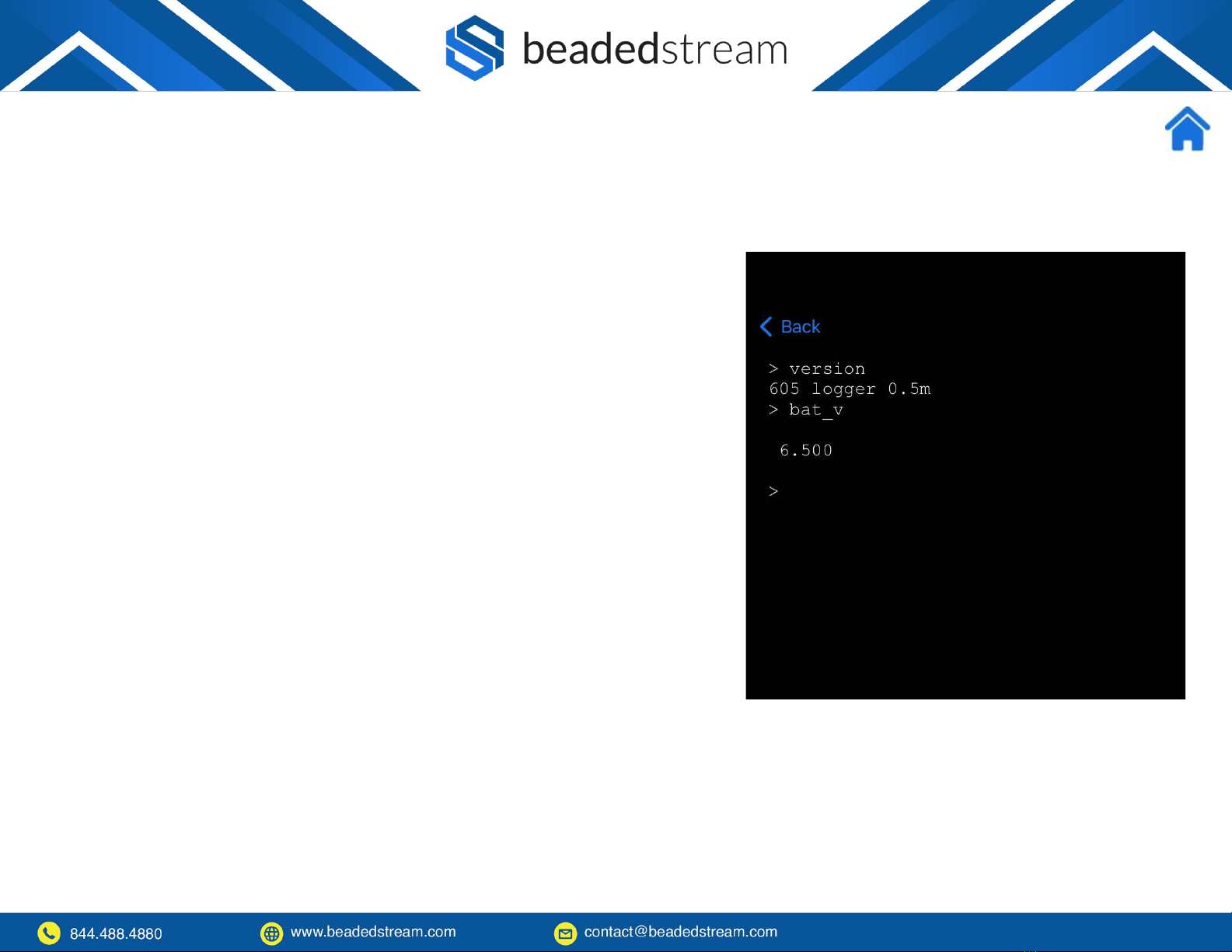 beadedstream

Back

> version
605 logger 0.5m
> bat_v

6.500

>

844.488.4880
www.beadedstream.com
contact@beadedstream.com